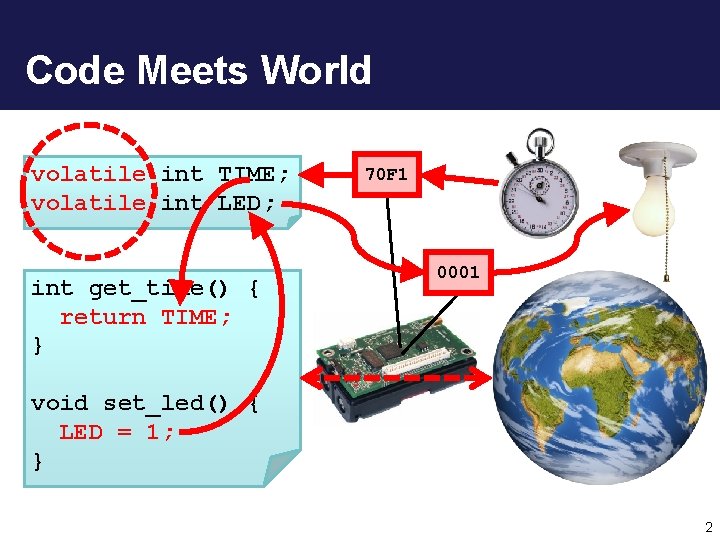 Code Meets World

volatile int TIME;
volatile int LED;

70F1

0001

int get_time() {
  return TIME;
}

void set_led() {
  LED = 1;
}

2